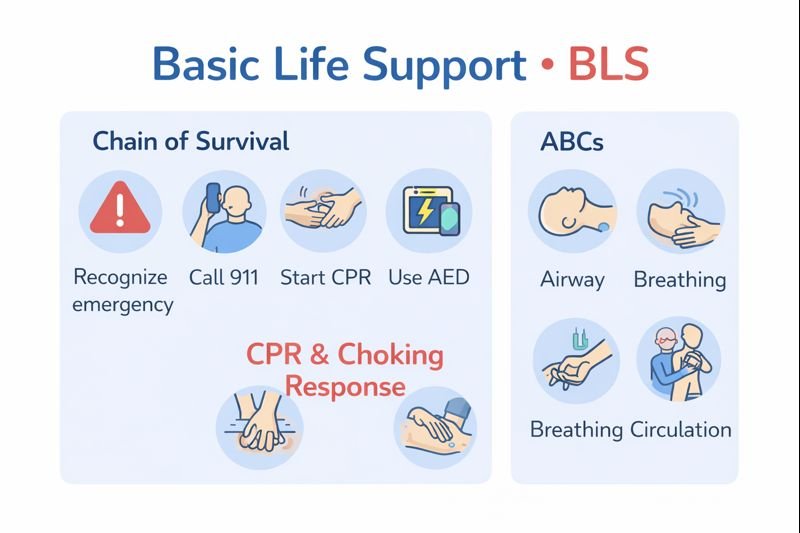 Basic Life Support • BLS

Chain of Survival

Recognize emergency

Call 911

Start CPR

Use AED

CPR & Choking Response

ABCs

Airway

Breathing

Breathing

Circulation